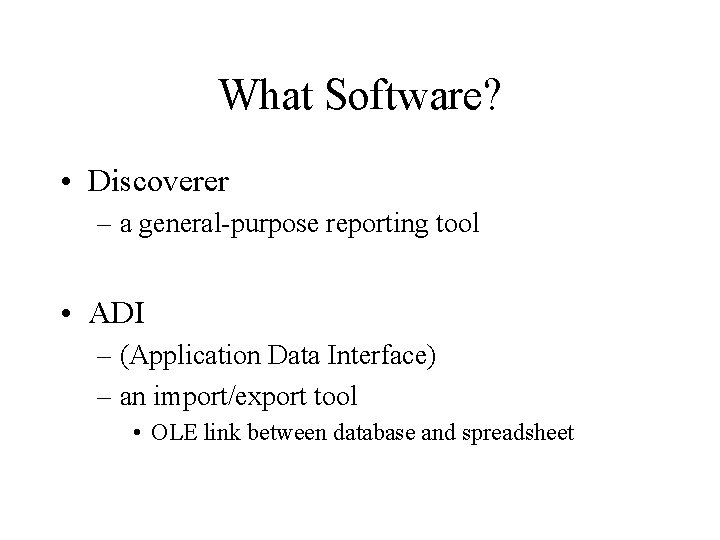 What Software?

• Discoverer
– a general-purpose reporting tool

• ADI
– (Application Data Interface)
– an import/export tool
• OLE link between database and spreadsheet